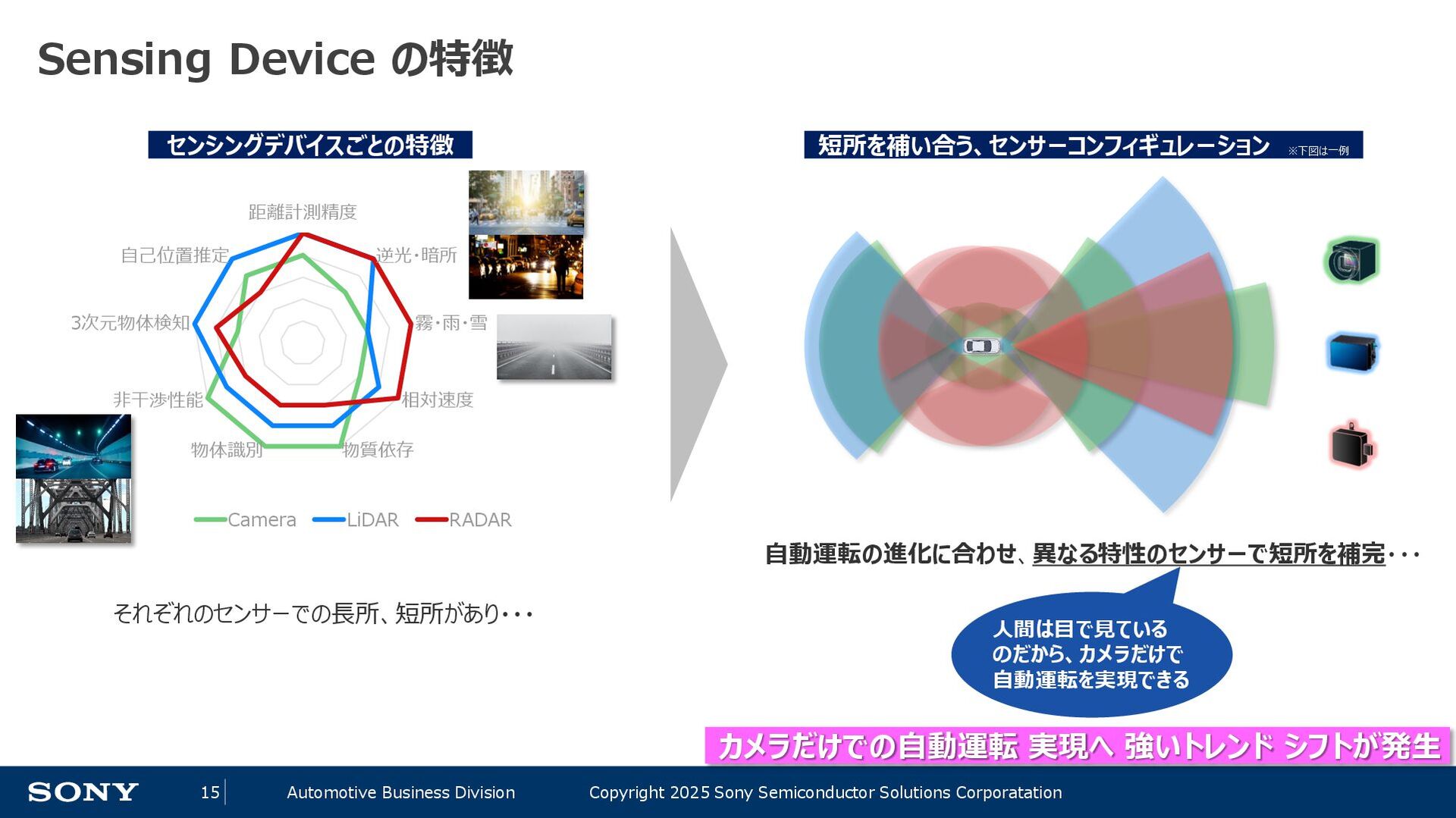 Sensing Device の特徴

センシングデバイスごとの特徴

距離計測精度
逆光・暗所
霧・雨・雪
相対速度
物質依存
物体識別
非干渉性能
3次元物体検知
自己位置推定

Camera LiDAR RADAR

それぞれのセンサーでの長所、短所があり・・・

短所を補い合う、センサーコンフィギュレーション ※下図は一例

自動運転の進化に合わせ、異なる特性のセンサーで短所を補完・・・

人間は目で見ているのだから、カメラだけで自動運転を実現できる

カメラだけでの自動運転 実現へ 強いトレンド シフトが発生

SONY 15 Automotive Business Division Copyright 2025 Sony Semiconductor Solutions Corporatation